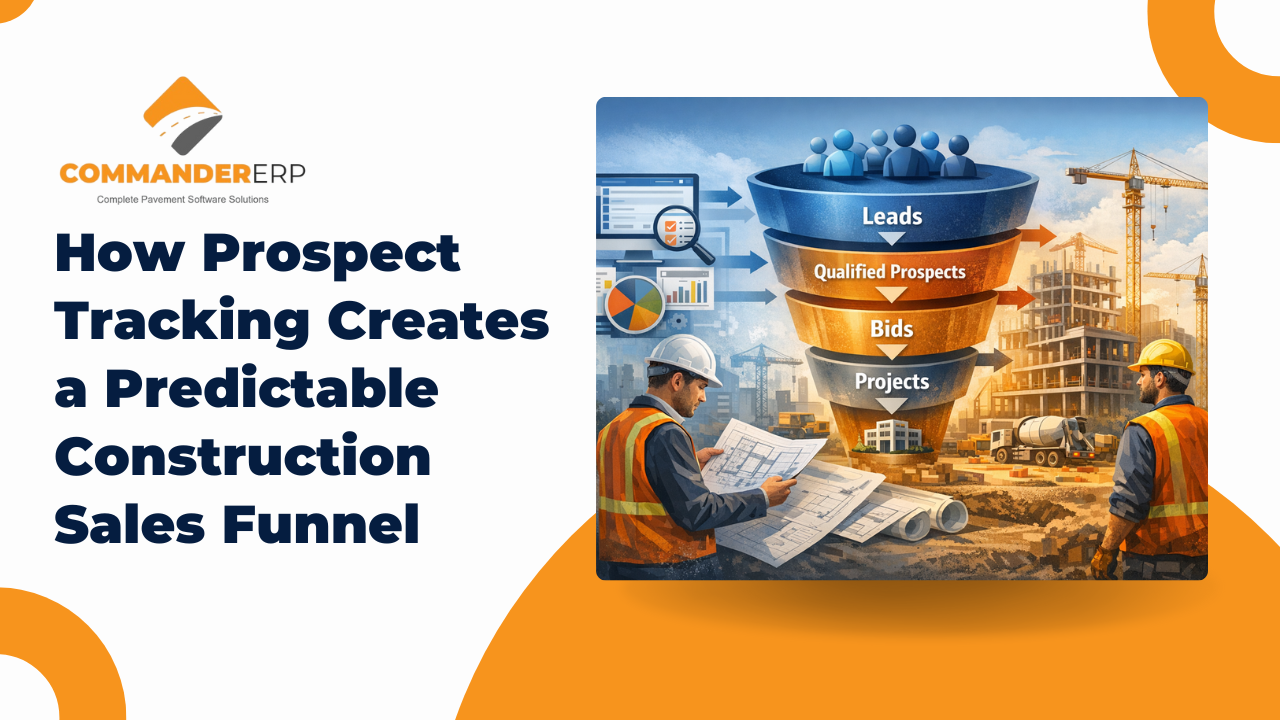 COMMANDERERP
Complete Pavement Software Solutions

How Prospect Tracking Creates a Predictable Construction Sales Funnel

Leads
Qualified Prospects
Bids
Projects